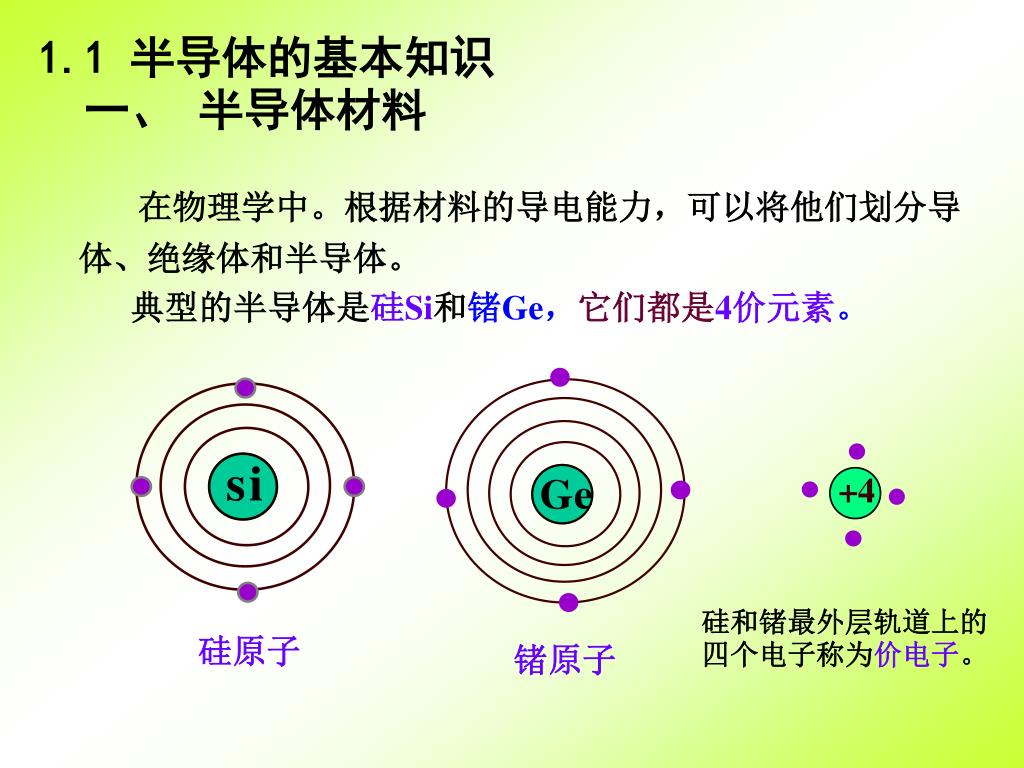 1.1 半导体的基本知识
一、 半导体材料

在物理学中。根据材料的导电能力，可以将他们划分导体、绝缘体和半导体。

典型的半导体是硅Si和锗Ge，它们都是4价元素。

si

Ge

+4

硅原子

锗原子

硅和锗最外层轨道上的四个电子称为价电子。